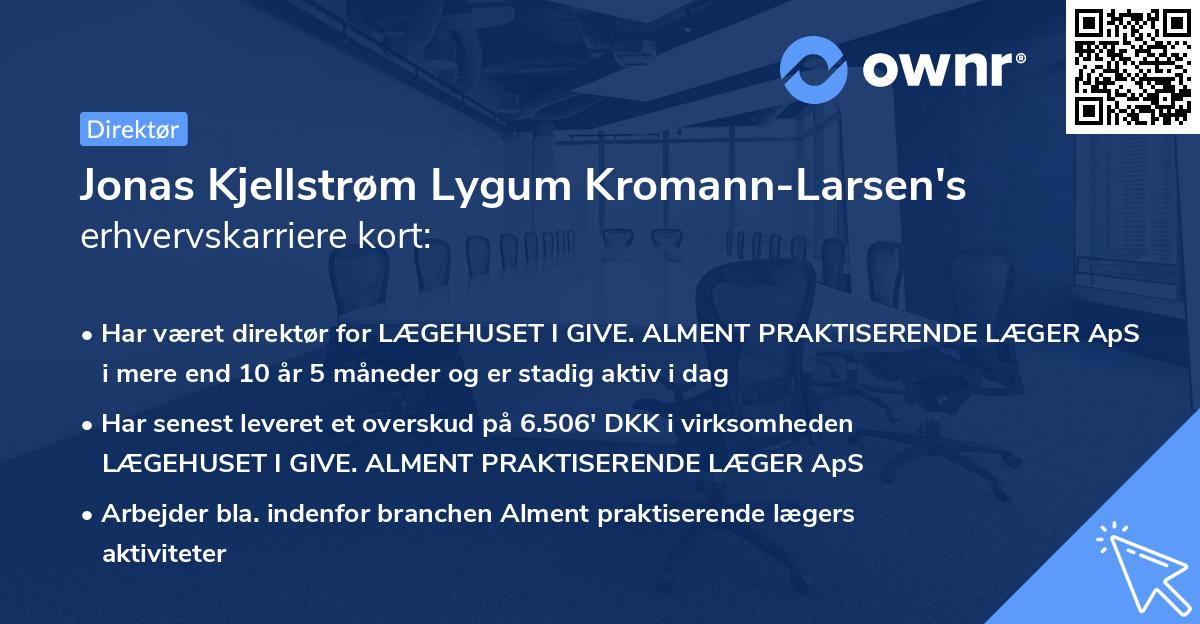 ownr®

Direktør

Jonas Kjellstrøm Lygum Kromann-Larsen's erhvervskarriere kort:

• Har været direktør for LÆGEHUSET I GIVE. ALMENT PRAKTISERENDE LÆGER ApS i mere end 10 år 5 måneder og er stadig aktiv i dag

• Har senest leveret et overskud på 6.506' DKK i virksomheden LÆGEHUSET I GIVE. ALMENT PRAKTISERENDE LÆGER ApS

• Arbejder bla. indenfor branchen Alment praktiserende lægers aktiviteter